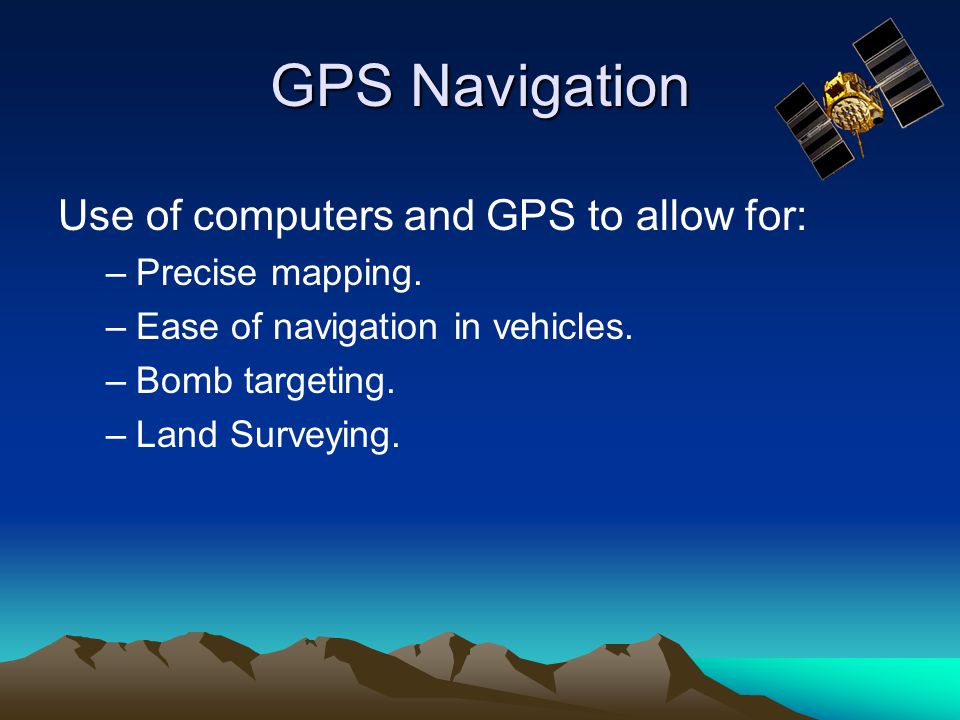 GPS Navigation

Use of computers and GPS to allow for:

– Precise mapping.
– Ease of navigation in vehicles.
– Bomb targeting.
– Land Surveying.